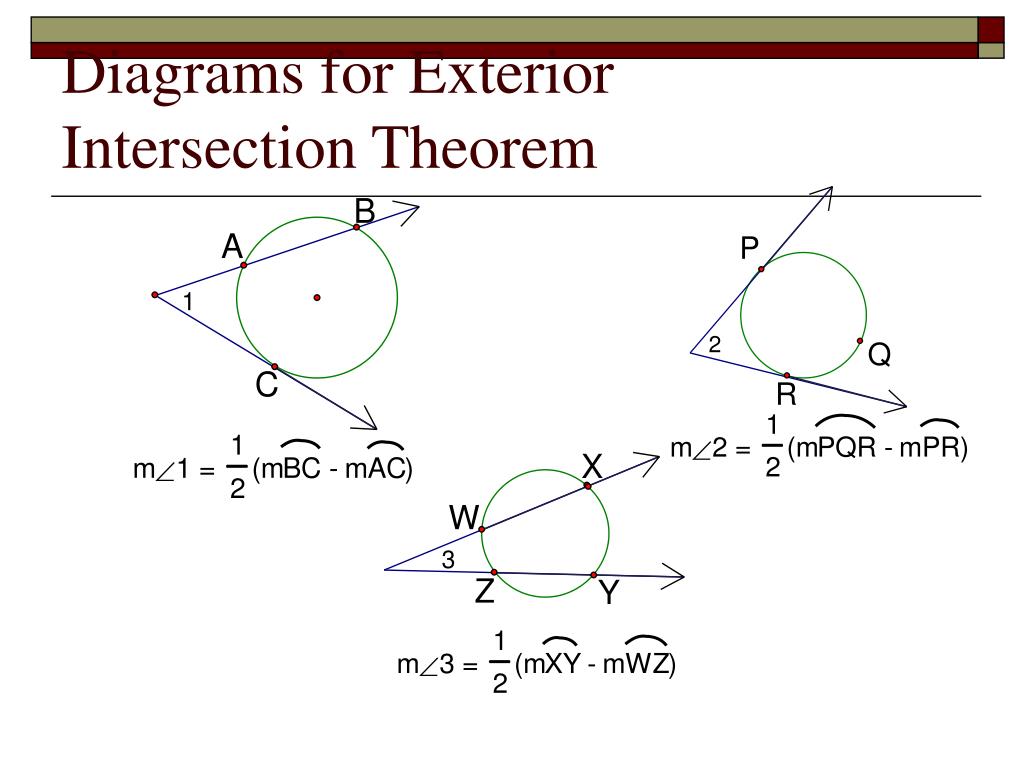 Diagrams for Exterior Intersection Theorem

B
A
1
C

$m\angle 1 = \frac{1}{2}(m\overset{\frown}{BC} - m\overset{\frown}{AC})$

P
2
Q
R

$m\angle 2 = \frac{1}{2}(m\overset{\frown}{PQR} - m\overset{\frown}{PR})$

X
W
3
Z
Y

$m\angle 3 = \frac{1}{2}(m\overset{\frown}{XY} - m\overset{\frown}{WZ})$